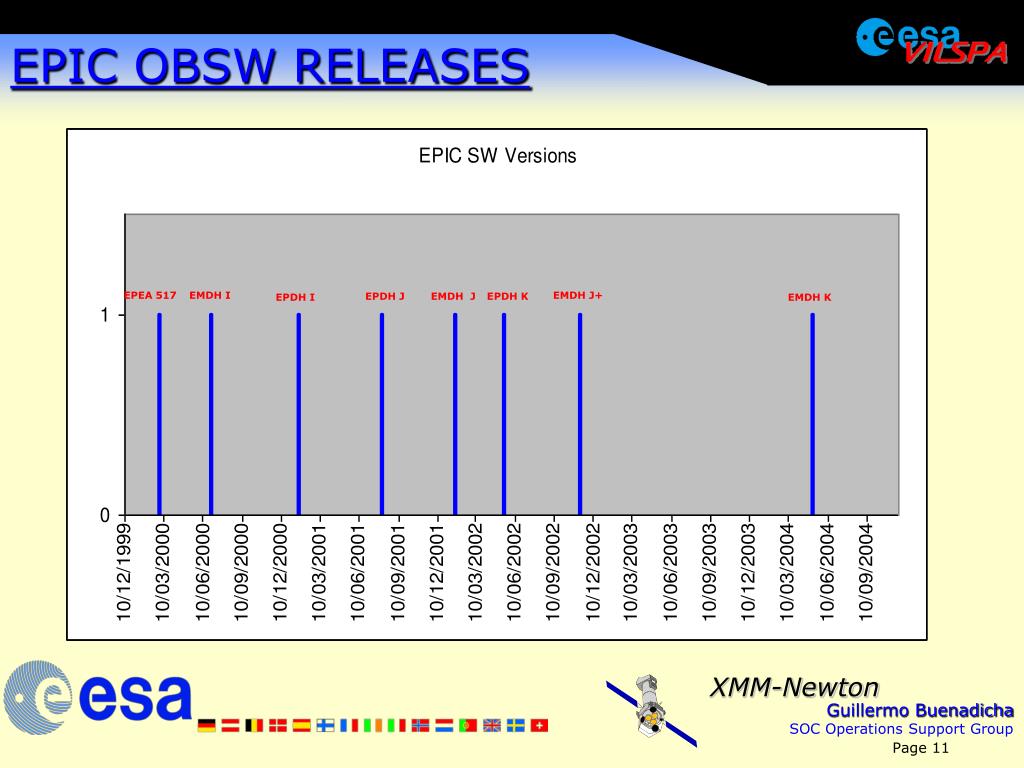 EPIC OBSW RELEASES

esa VILSPA

EPIC SW Versions

EPEA 517
EMDH I
EPDH I
EPDH J
EMDH J
EPDH K
EMDH J+
EMDH K

1

0

10/12/1999
10/03/2000
10/06/2000
10/09/2000
10/12/2000
10/03/2001
10/06/2001
10/09/2001
10/12/2001
10/03/2002
10/06/2002
10/09/2002
10/12/2002
10/03/2003
10/06/2003
10/09/2003
10/12/2003
10/03/2004
10/06/2004
10/09/2004

esa

XMM-Newton
Guillermo Buenadicha
SOC Operations Support Group
Page 11